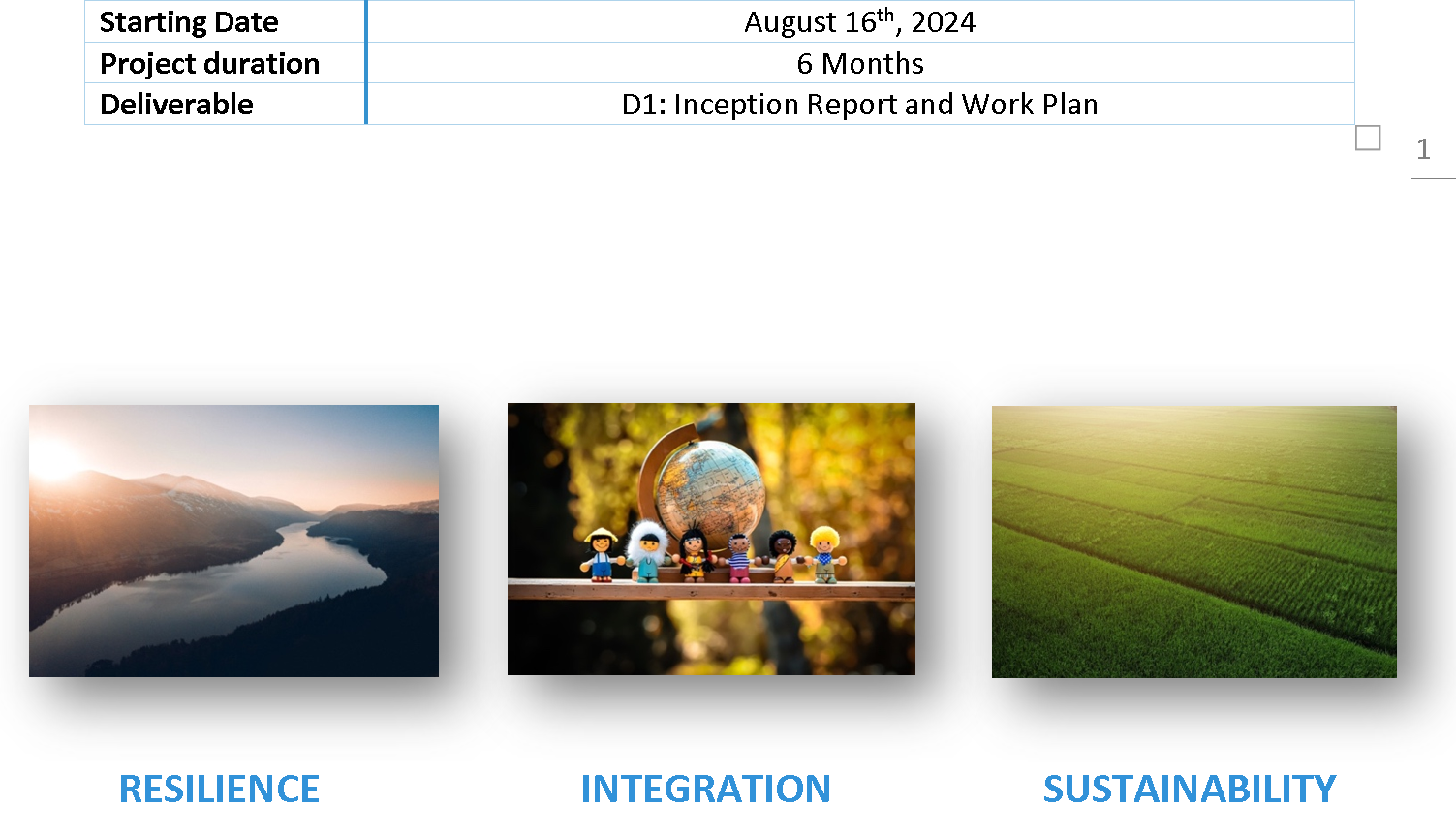 | Starting Date | August 16$^{th}$, 2024 |
|---|---|
| Project duration | 6 Months |
| Deliverable | D1: Inception Report and Work Plan |

1

RESILIENCE

INTEGRATION

SUSTAINABILITY